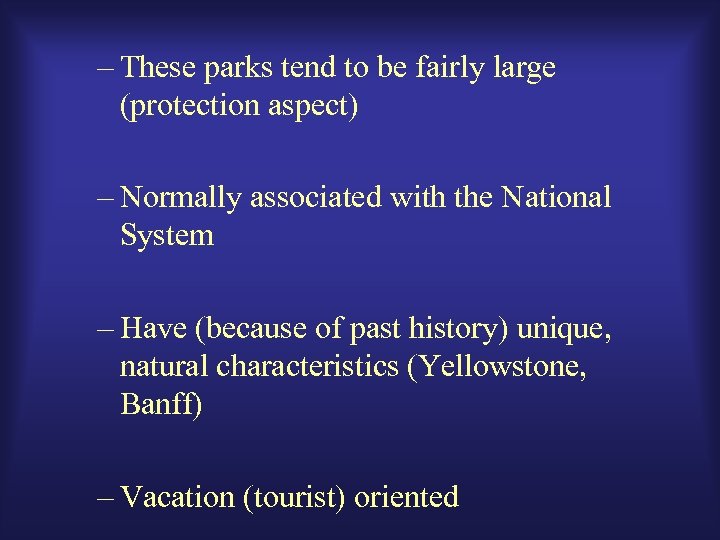 – These parks tend to be fairly large (protection aspect)

– Normally associated with the National System

– Have (because of past history) unique, natural characteristics (Yellowstone, Banff)

– Vacation (tourist) oriented